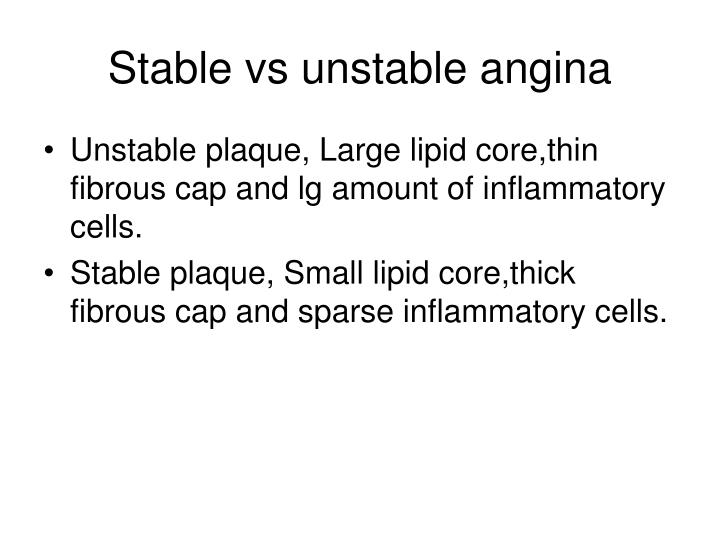 Stable vs unstable angina

• Unstable plaque, Large lipid core,thin fibrous cap and lg amount of inflammatory cells.
• Stable plaque, Small lipid core,thick fibrous cap and sparse inflammatory cells.